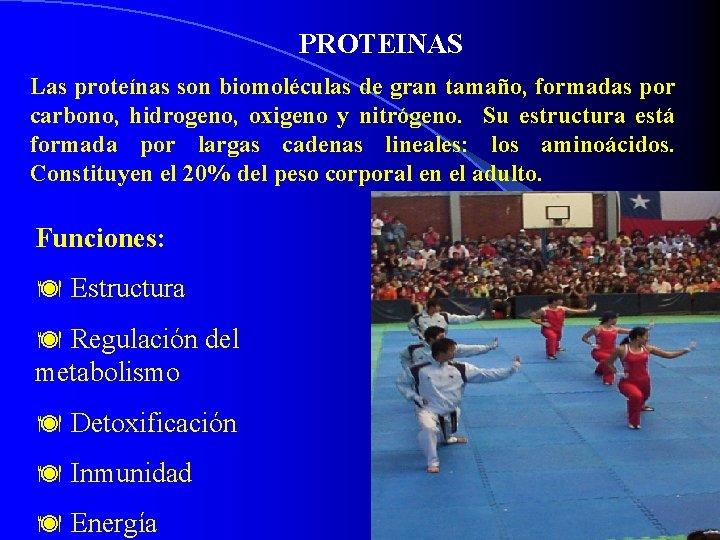 PROTEINAS

Las proteínas son biomoléculas de gran tamaño, formadas por carbono, hidrogeno, oxigeno y nitrógeno. Su estructura está formada por largas cadenas lineales: los aminoácidos. Constituyen el 20% del peso corporal en el adulto.

Funciones:

Estructura

Regulación del metabolismo

Detoxificación

Inmunidad

Energía